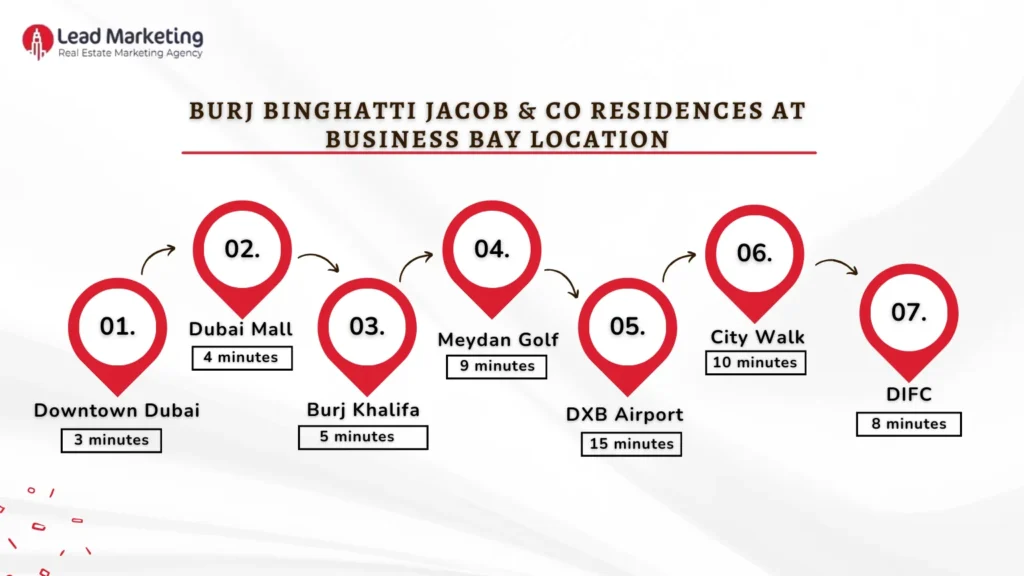 Lead Marketing
Real Estate Marketing Agency

BURJ BINGHATTI JACOB & CO RESIDENCES AT BUSINESS BAY LOCATION

01.
Downtown Dubai
3 minutes

02.
Dubai Mall
4 minutes

03.
Burj Khalifa
5 minutes

04.
Meydan Golf
9 minutes

05.
DXB Airport
15 minutes

06.
City Walk
10 minutes

07.
DIFC
8 minutes